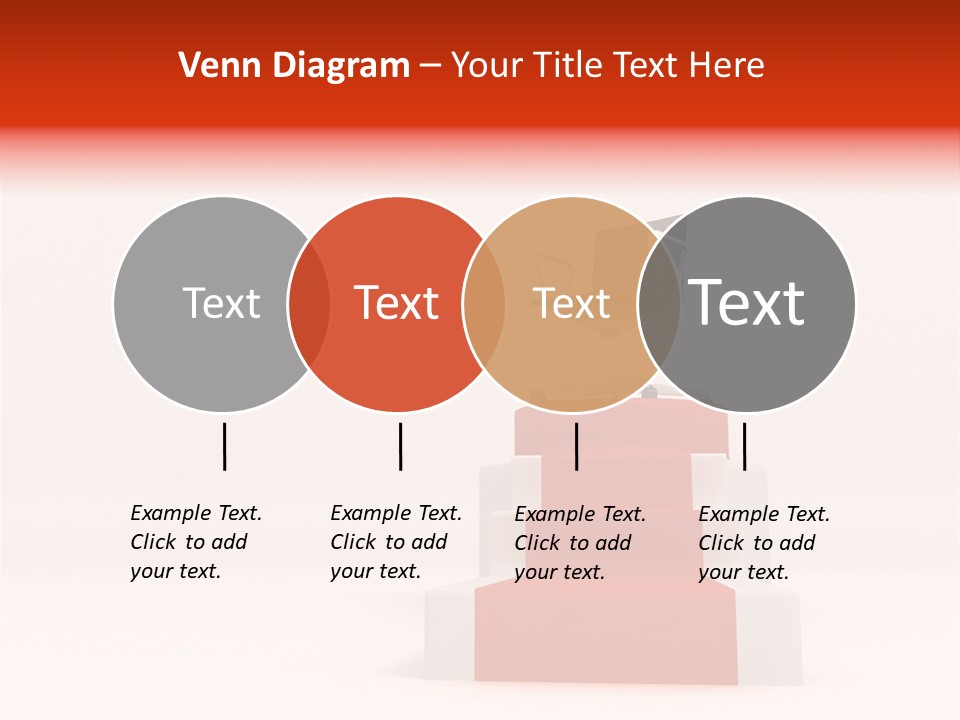 Venn Diagram – Your Title Text Here

Text

Text

Text

Text

Example Text. Click to add your text.

Example Text. Click to add your text.

Example Text. Click to add your text.

Example Text. Click to add your text.